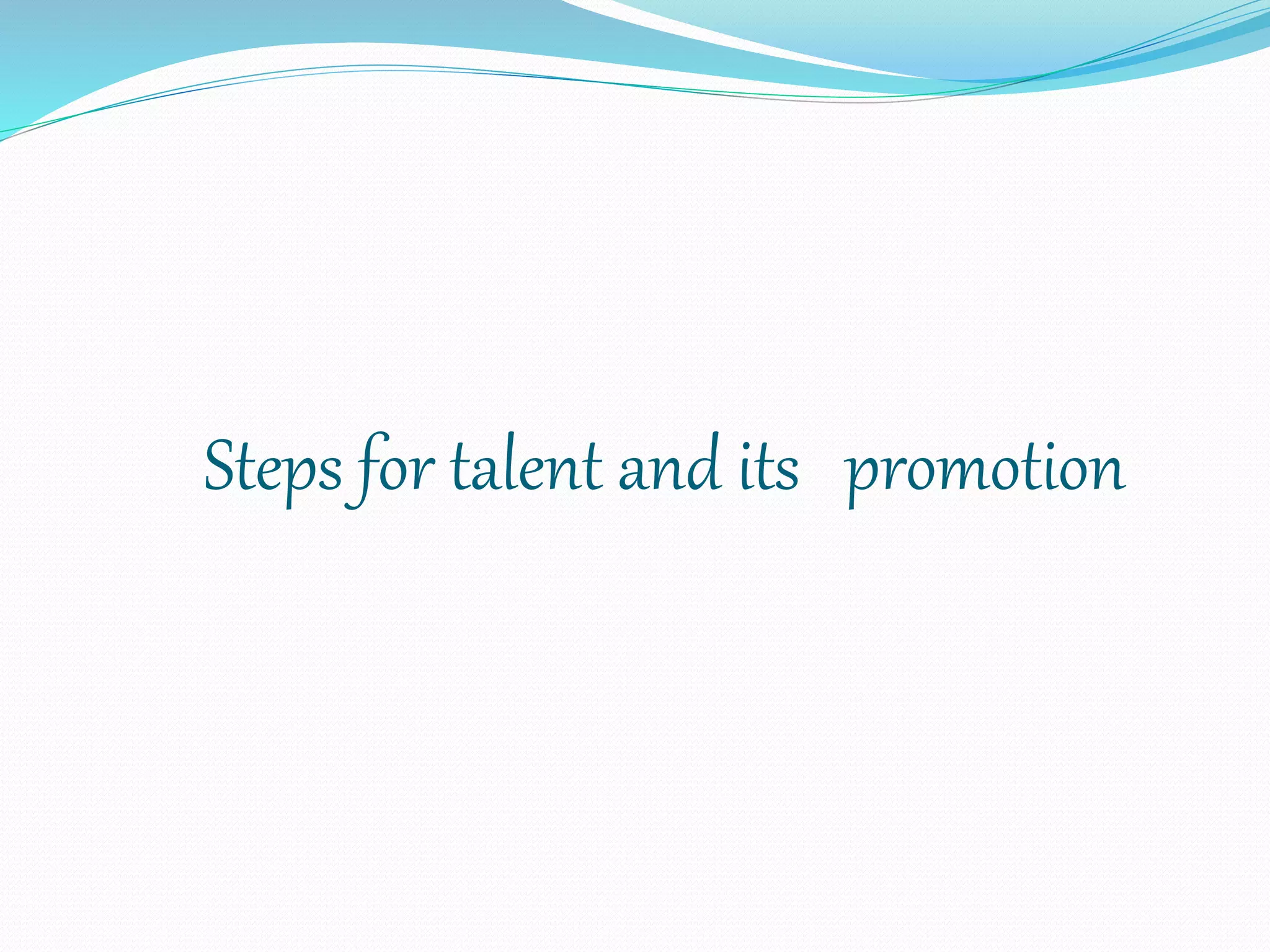 Steps for talent and its promotion